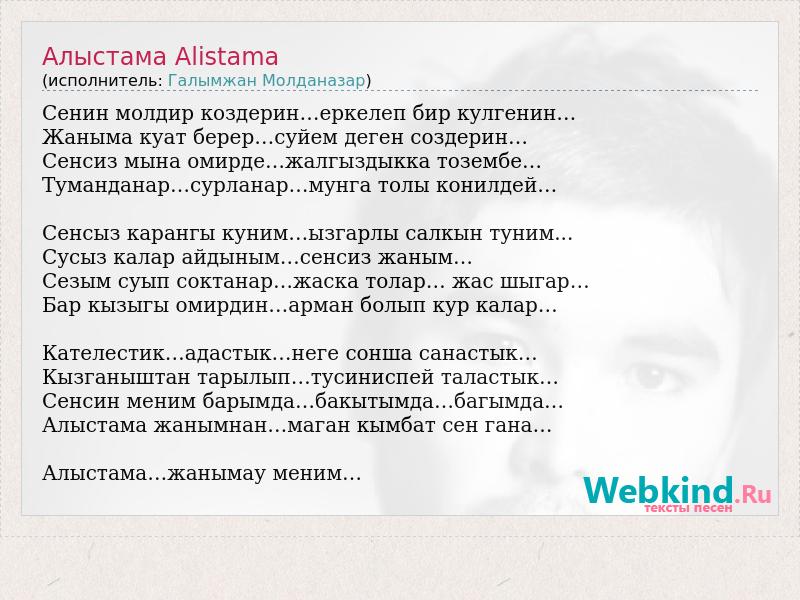 Алыстама Alistama
(исполнитель: Галымжан Молданазар)

Сенин молдир коздерин...еркелеп бир кулгенин...
Жаныма куат берер...суйем деген создерин...
Сенсиз мына омирде...жалгыздыкка тозембе...
Туманданар...сурланар...мунга толы конилдей...

Сенсыз карангы куним...ызгарлы салкын туним...
Сусыз калар айдыным...сенсиз жаным...
Сезым суып соктанар...жаска толар... жас шыгар...
Бар кызыгы омирдин...арман болып кур калар...

Кателестик...адастык...неге сонша санастык...
Кызганыштан тарылып...тусиниспей таластык...
Сенсин меним барымда...бакытымда...багымда...
Алыстама жанымнан...маган кымбат сен гана...

Алыстама...жанымау меним...

Webkind.Ru
тексты песен